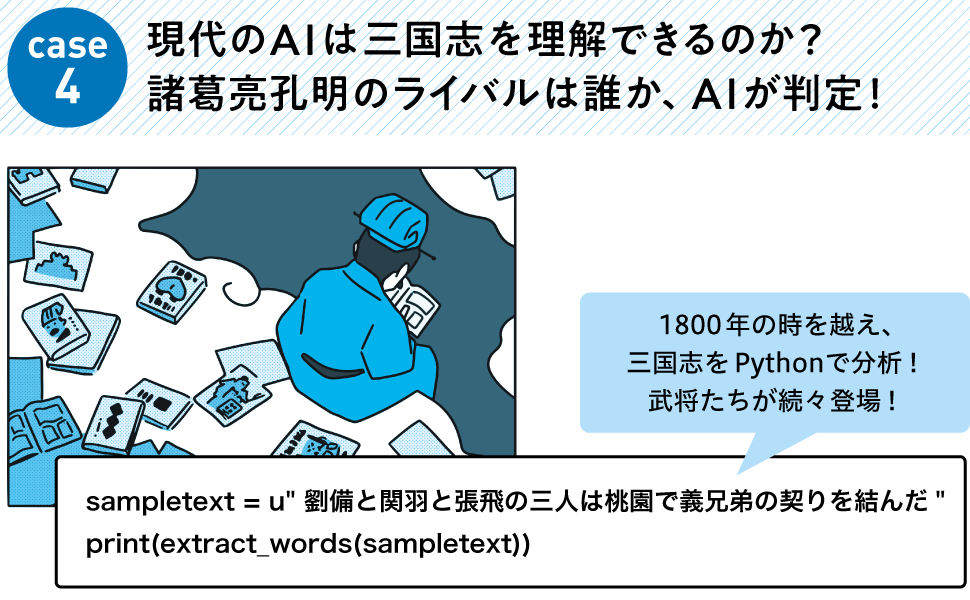 case 4

現代のAIは三国志を理解できるのか？
諸葛亮孔明のライバルは誰か、AIが判定！

1800年の時を越え、
三国志をPythonで分析！
武将たちが続々登場！

sampletext = u" 劉備と関羽と張飛の三人は桃園で義兄弟の契りを結んだ "
print(extract_words(sampletext))